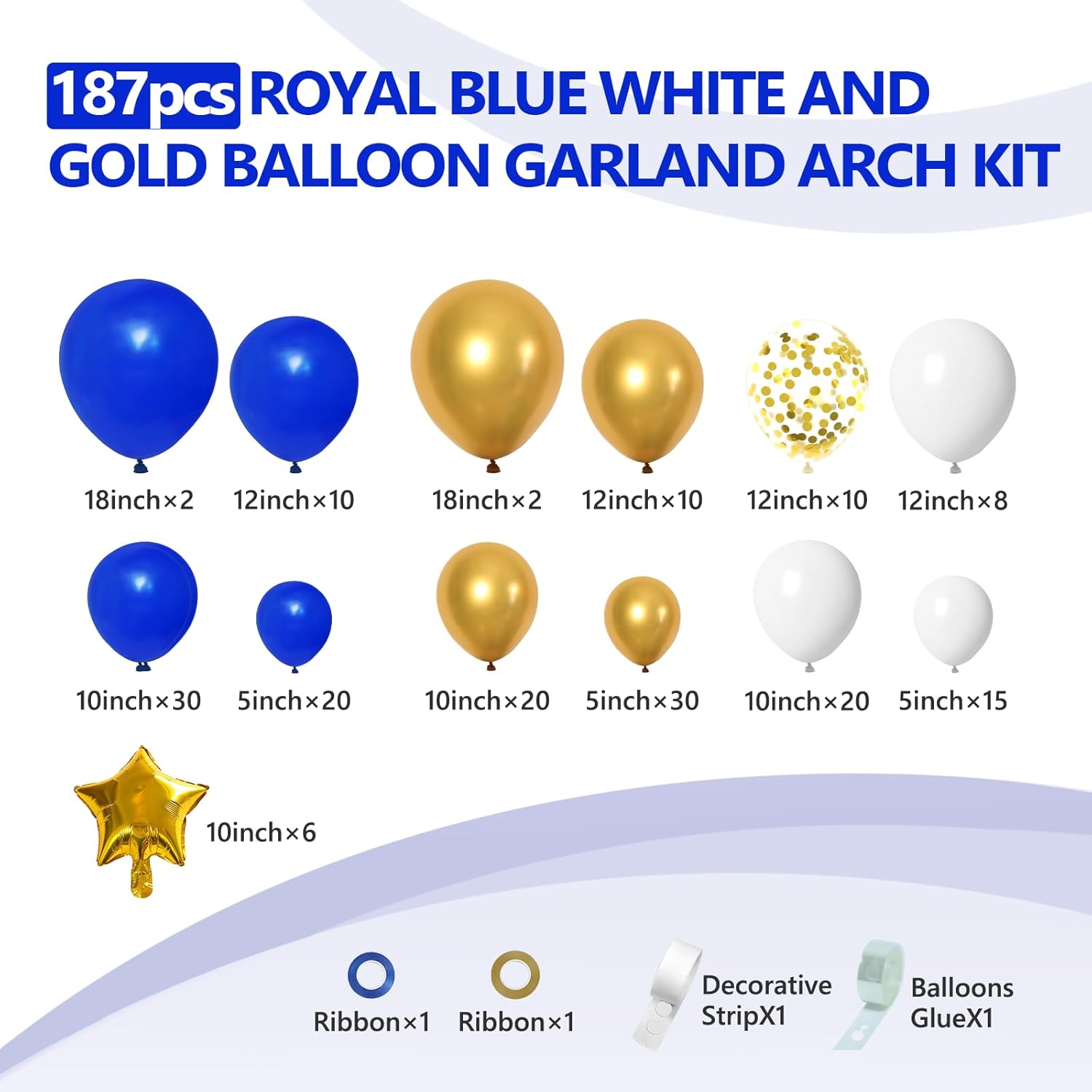 187pcs ROYAL BLUE WHITE AND GOLD BALLOON GARLAND ARCH KIT

18inch×2 12inch×10 18inch×2 12inch×10 12inch×10 12inch×8

10inch×30 5inch×20 10inch×20 5inch×30 10inch×20 5inch×15

10inch×6

Ribbon×1 Ribbon×1 Decorative StripX1 Balloons GlueX1